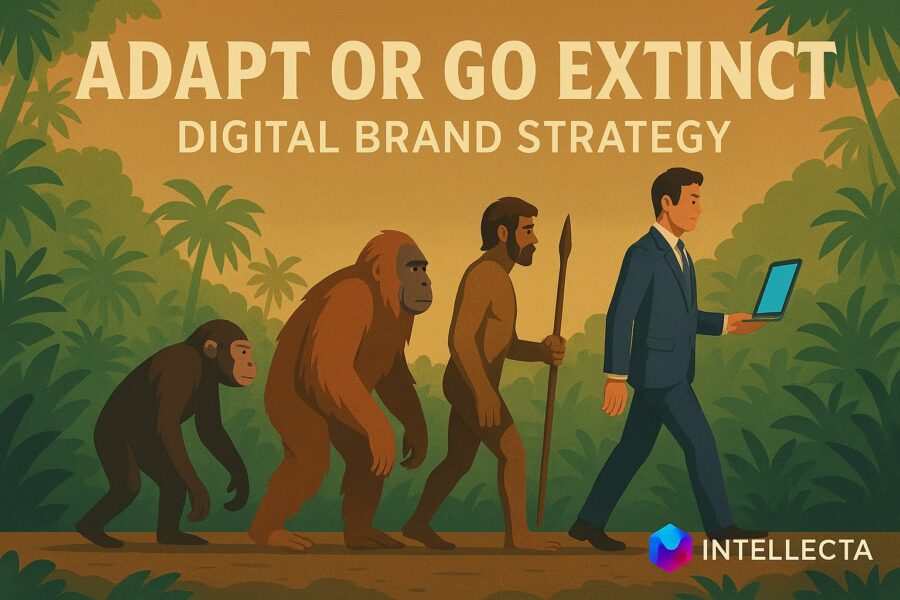 ADAPT OR GO EXTINCT
DIGITAL BRAND STRATEGY

INTELLECTA